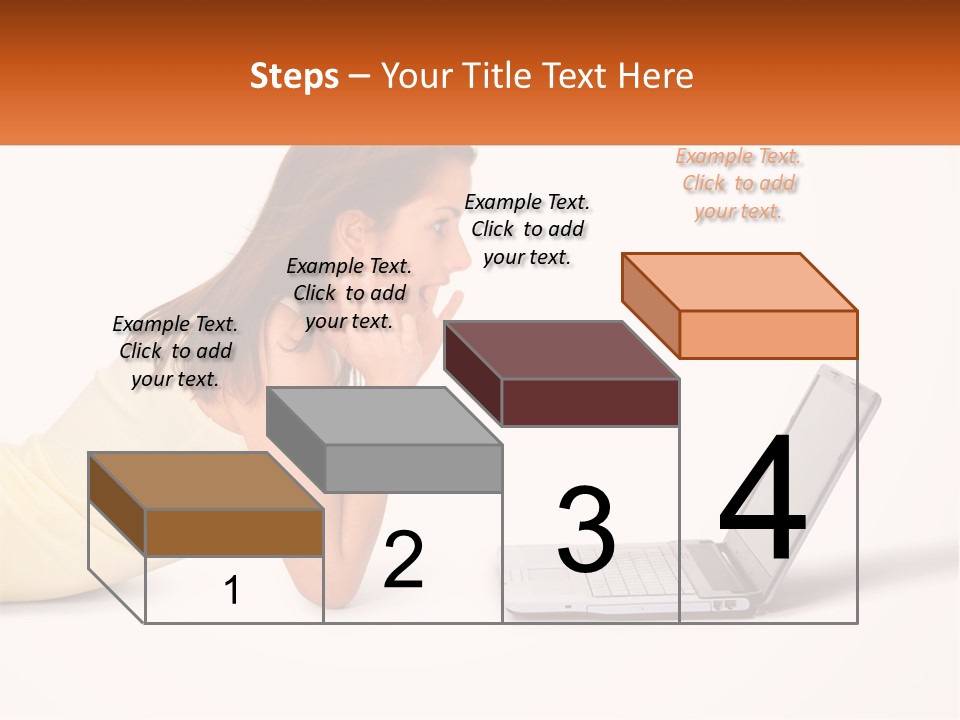 Steps – Your Title Text Here

Example Text. Click to add your text.

Example Text. Click to add your text.

Example Text. Click to add your text.

Example Text. Click to add your text.

1

2

3

4